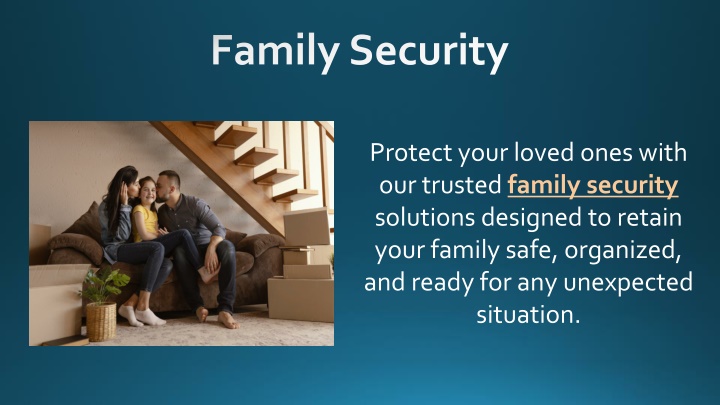 Family Security

Protect your loved ones with our trusted family security solutions designed to retain your family safe, organized, and ready for any unexpected situation.